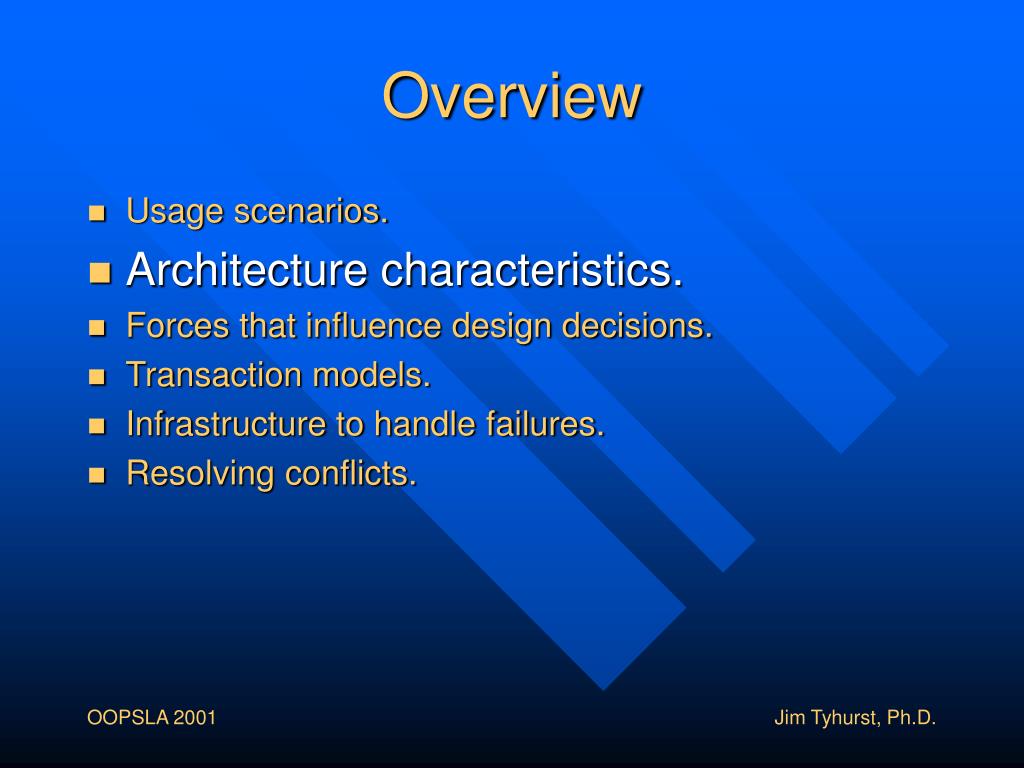 Overview

- Usage scenarios.
- Architecture characteristics.
- Forces that influence design decisions.
- Transaction models.
- Infrastructure to handle failures.
- Resolving conflicts.

OOPSLA 2001

Jim Tyhurst, Ph.D.